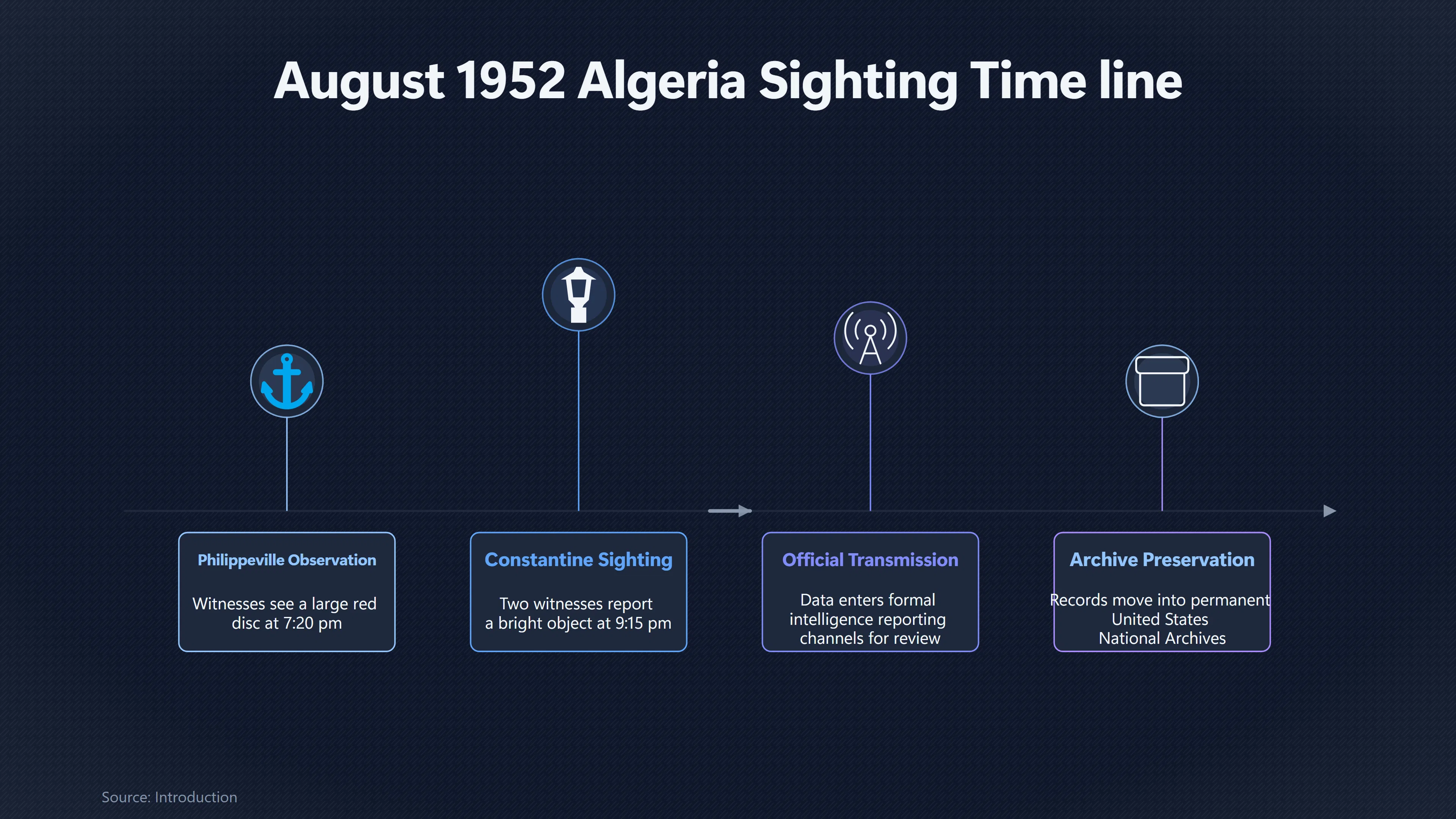 August 1952 Algeria Sighting Time line

Philippeville Observation

Witnesses see a large red disc at 7:20 pm

Constantine Sighting

Two witnesses report a bright object at 9:15 pm

Official Transmission

Data enters formal intelligence reporting channels for review

Archive Preservation

Records move into permanent United States National Archives

Source: Introduction